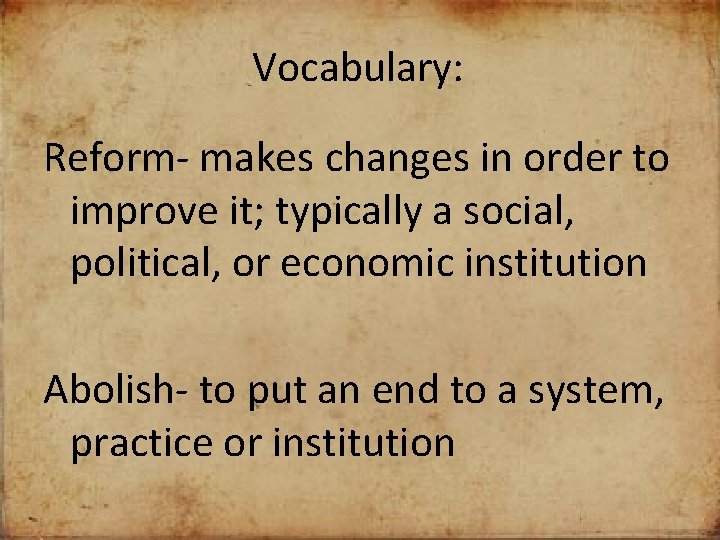 Vocabulary:

Reform- makes changes in order to improve it; typically a social, political, or economic institution

Abolish- to put an end to a system, practice or institution